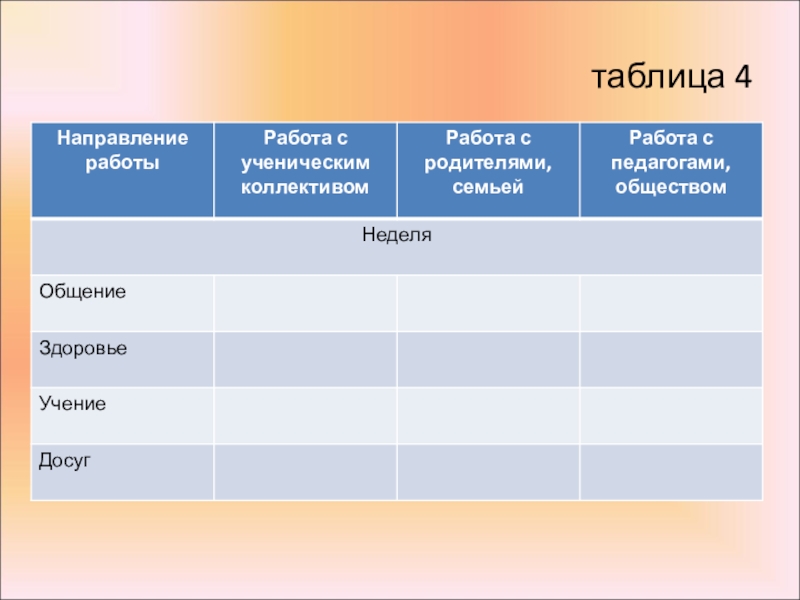 таблица 4

| Направление работы | Работа с ученическим коллективом | Работа с родителями, семьей | Работа с педагогами, обществом |
|---|---|---|---|
| Неделя | | | |
| Общение | | | |
| Здоровье | | | |
| Учение | | | |
| Досуг | | | |